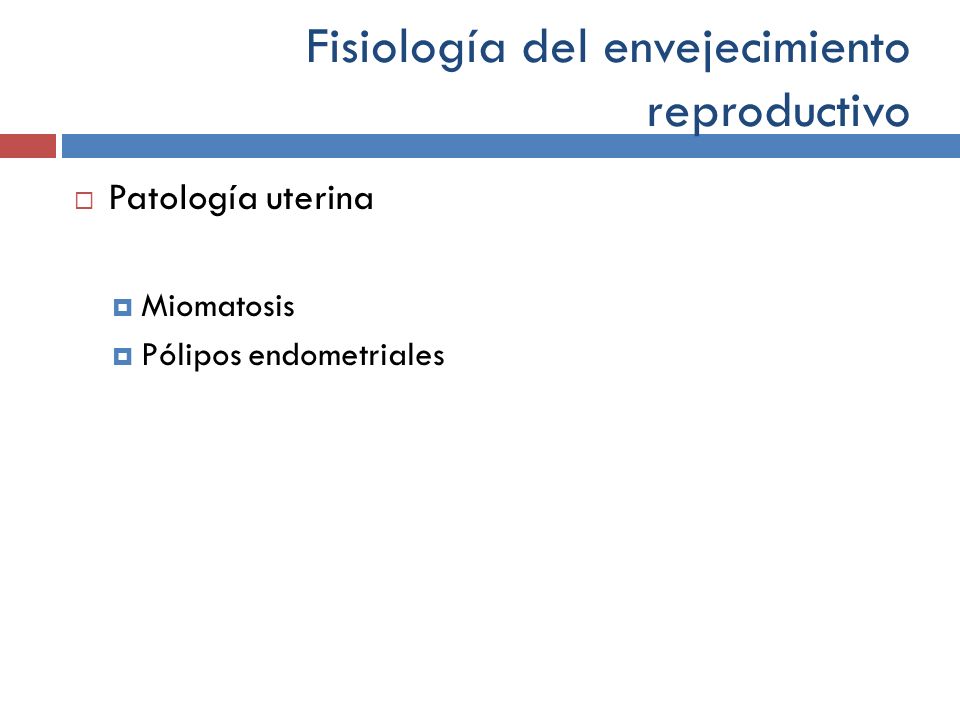 Fisiología del envejecimiento reproductivo

Patología uterina

Miomatosis
Pólipos endometriales